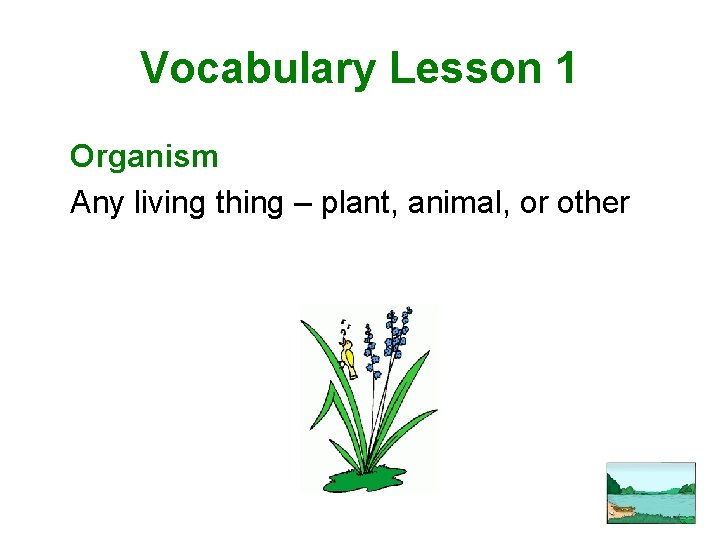 Vocabulary Lesson 1

Organism

Any living thing – plant, animal, or other